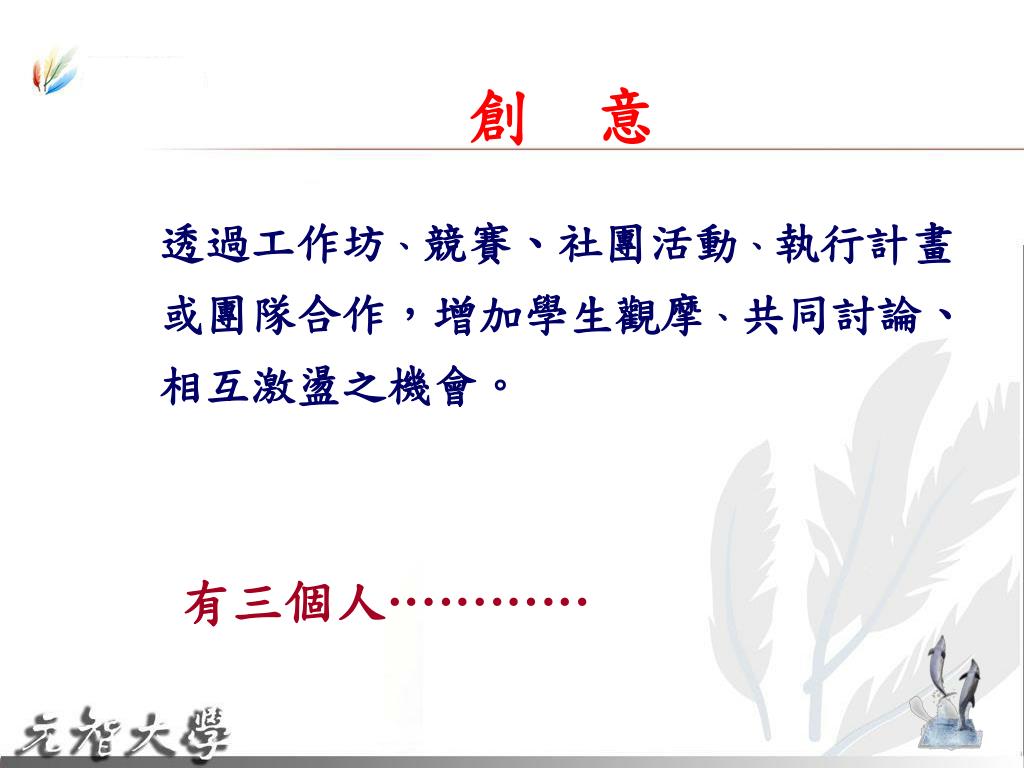 創　意

透過工作坊、競賽、社團活動、執行計畫或團隊合作，增加學生觀摩、共同討論、相互激盪之機會。

有三個人…………

元智大學